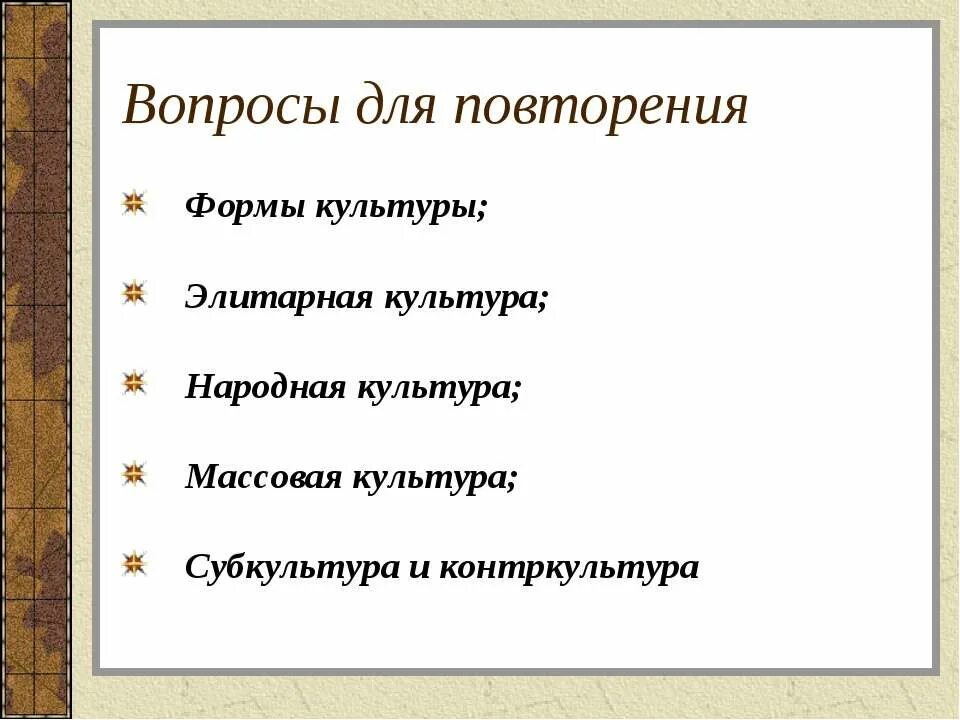 Вопросы для повторения

Формы культуры;

Элитарная культура;

Народная культура;

Массовая культура;

Субкультура и контркультура